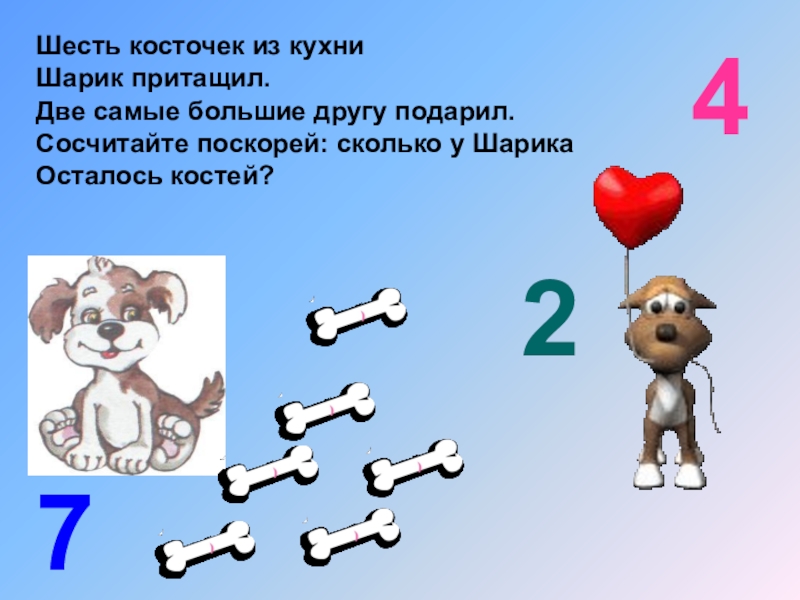 Шесть косточек из кухни
Шарик притащил.
Две самые большие другу подарил.
Сосчитайте поскорей: сколько у Шарика
Осталось костей?

4

2

7